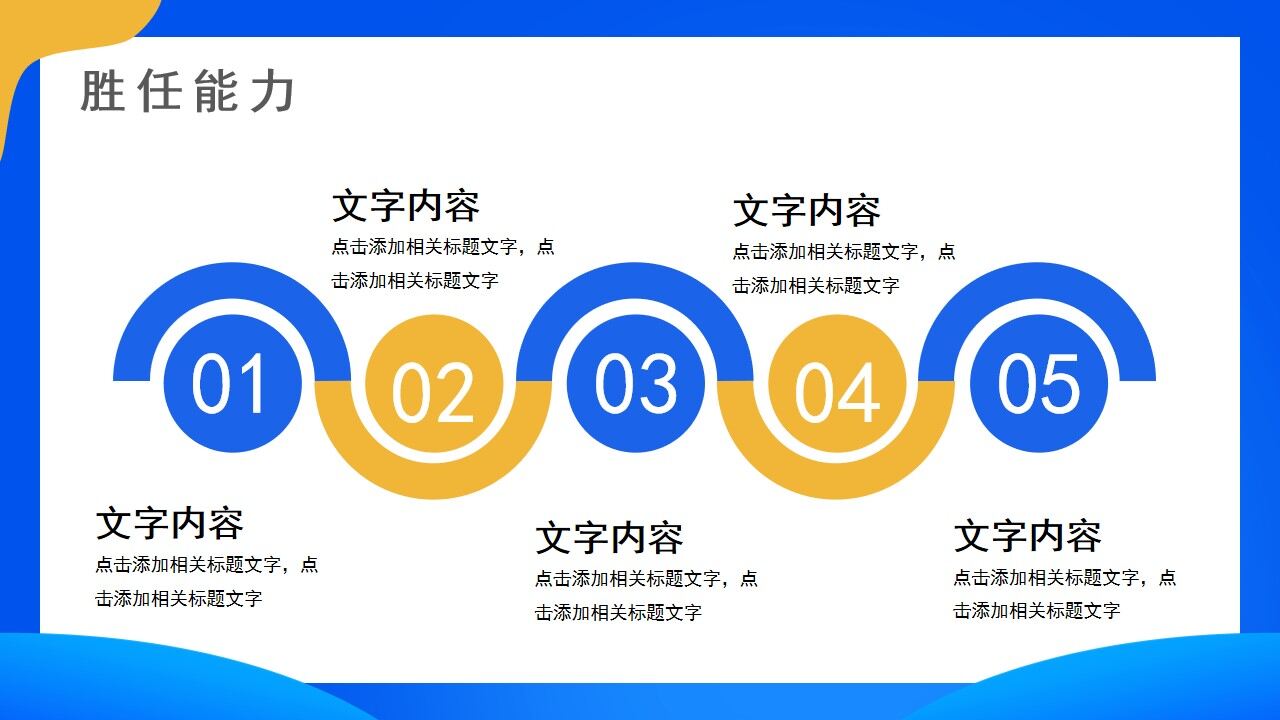 胜任能力

文字内容
点击添加相关标题文字，点击添加相关标题文字

文字内容
点击添加相关标题文字，点击添加相关标题文字

01

02

03

04

05

文字内容
点击添加相关标题文字，点击添加相关标题文字

文字内容
点击添加相关标题文字，点击添加相关标题文字

文字内容
点击添加相关标题文字，点击添加相关标题文字